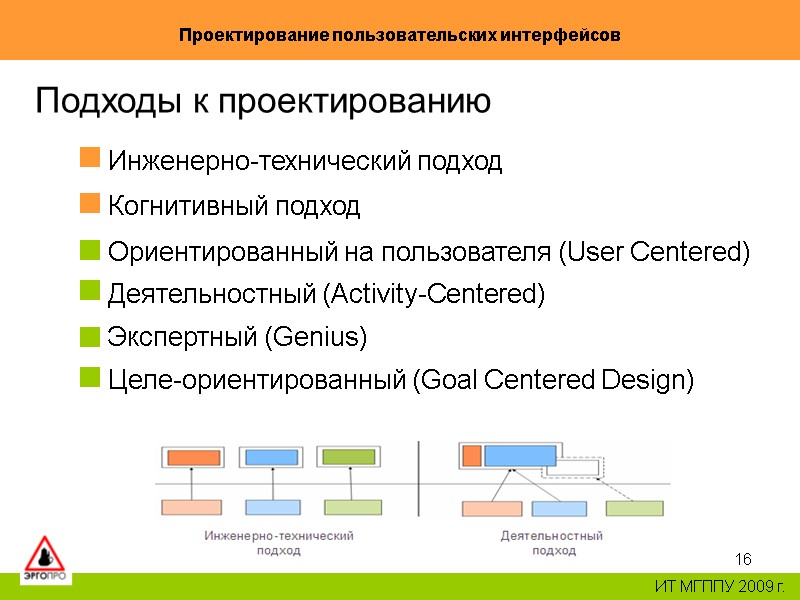 Проектирование пользовательских интерфейсов

Подходы к проектированию

Инженерно-технический подход

Когнитивный подход

Ориентированный на пользователя (User Centered)

Деятельностный (Activity-Centered)

Экспертный (Genius)

Целе-ориентированный (Goal Centered Design)

Инженерно-технический подход

Деятельностный подход

ЭРГОПРО

16

ИТ МГППУ 2009 г.